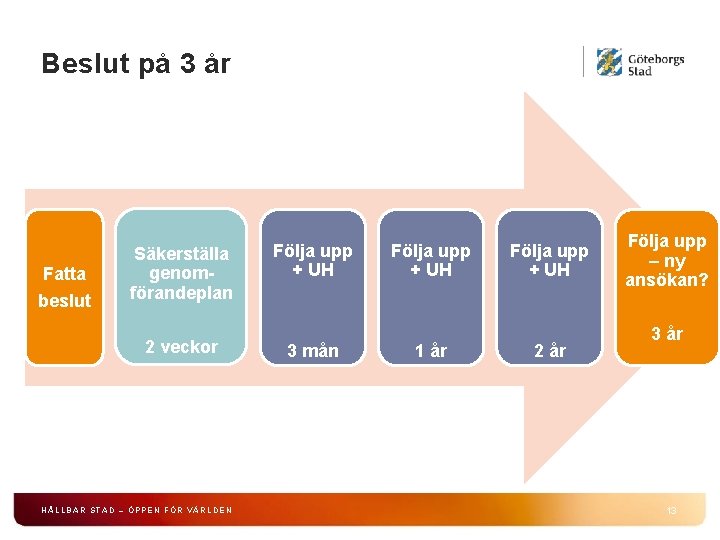 Beslut på 3 år

Göteborgs Stad

Fatta beslut

Säkerställa genomförandeplan

2 veckor

Följa upp + UH

3 mån

Följa upp + UH

1 år

Följa upp + UH

2 år

Följa upp – ny ansökan?

3 år

HÅLLBAR STAD – ÖPPEN FÖR VÄRLDEN

13